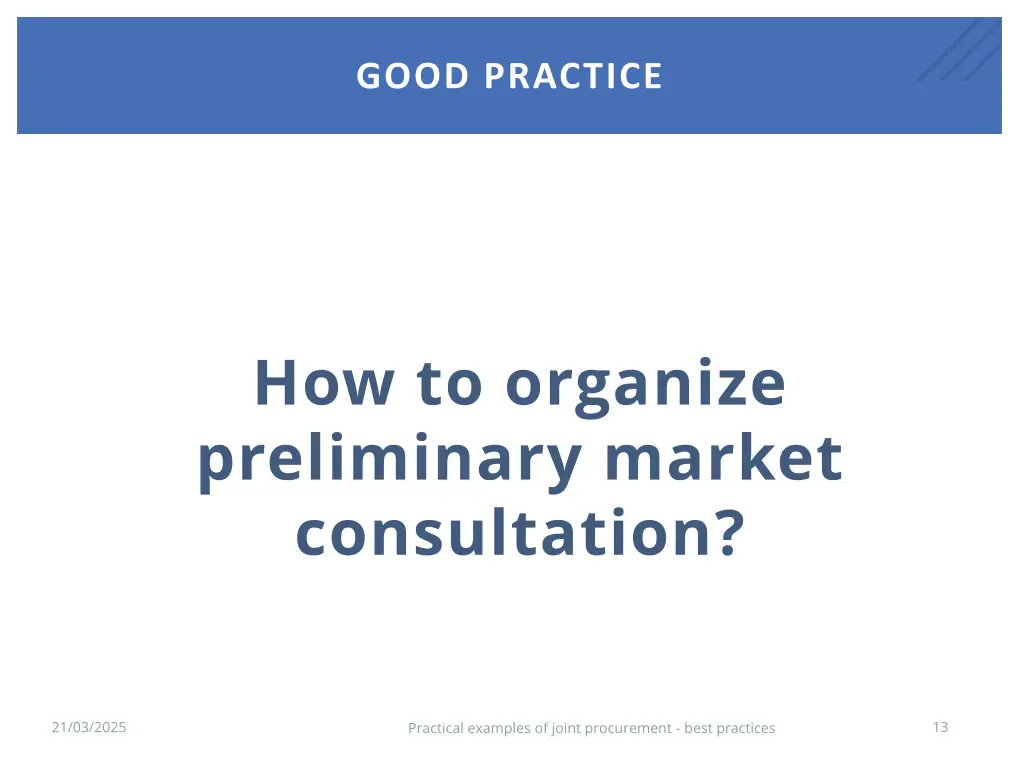 GOOD PRACTICE

How to organize preliminary market consultation?

21/03/2025

Practical examples of joint procurement - best practices

13